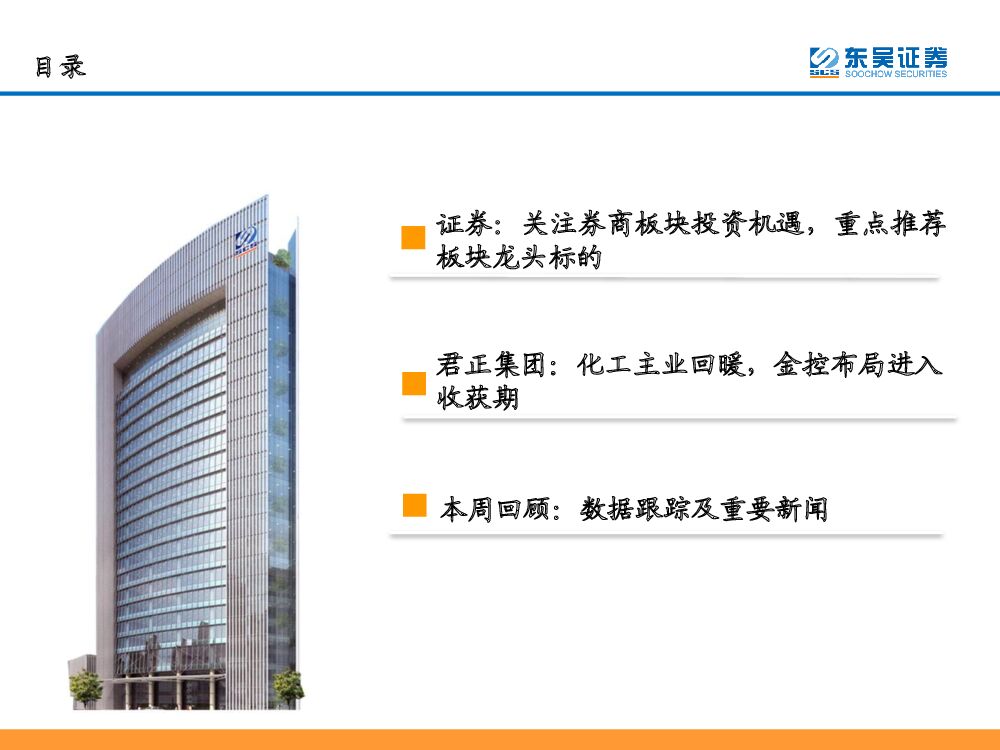 目录

东吴证券
SOOCHOW SECURITIES

证券：关注券商板块投资机遇，重点推荐板块龙头标的

君正集团：化工主业回暖，金控布局进入收获期

本周回顾：数据跟踪及重要新闻